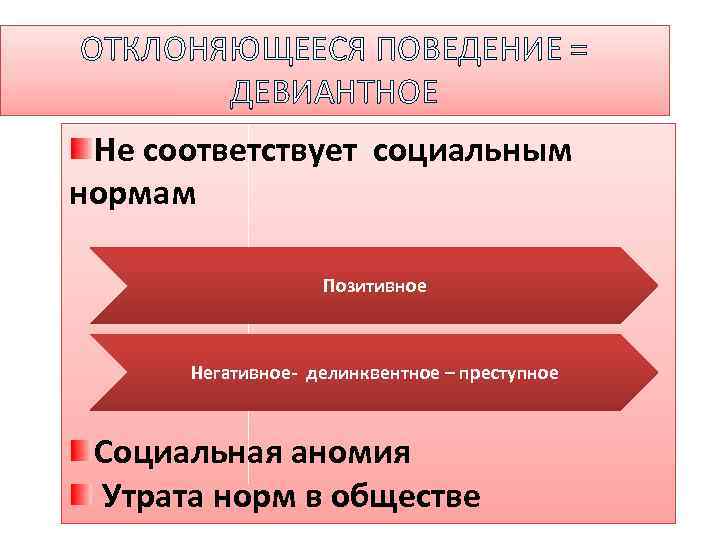 ОТКЛОНЯЮЩЕЕСЯ ПОВЕДЕНИЕ = ДЕВИАНТНОЕ

Не соответствует социальным нормам

Позитивное

Негативное- делинквентное – преступное

Социальная аномия

Утрата норм в обществе